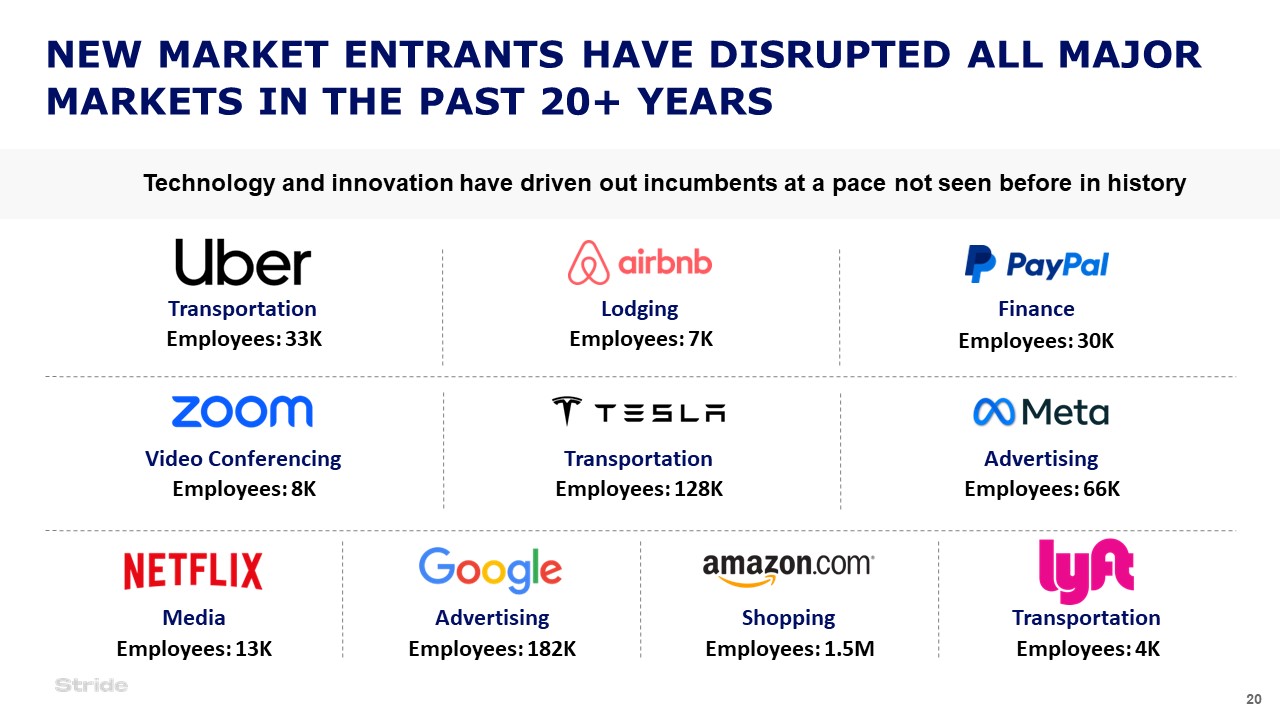 NEW MARKET ENTRANTS HAVE DISRUPTED ALL MAJOR MARKETS IN THE PAST 20+ YEARS

Technology and innovation have driven out incumbents at a pace not seen before in history

Uber
Transportation
Employees: 33K

airbnb
Lodging
Employees: 7K

PayPal
Finance
Employees: 30K

zoom
Video Conferencing
Employees: 8K

TESLA
Transportation
Employees: 128K

Meta
Advertising
Employees: 66K

NETFLIX
Media
Employees: 13K

Google
Advertising
Employees: 182K

amazon.com
Shopping
Employees: 1.5M

lyft
Transportation
Employees: 4K

Stride

20